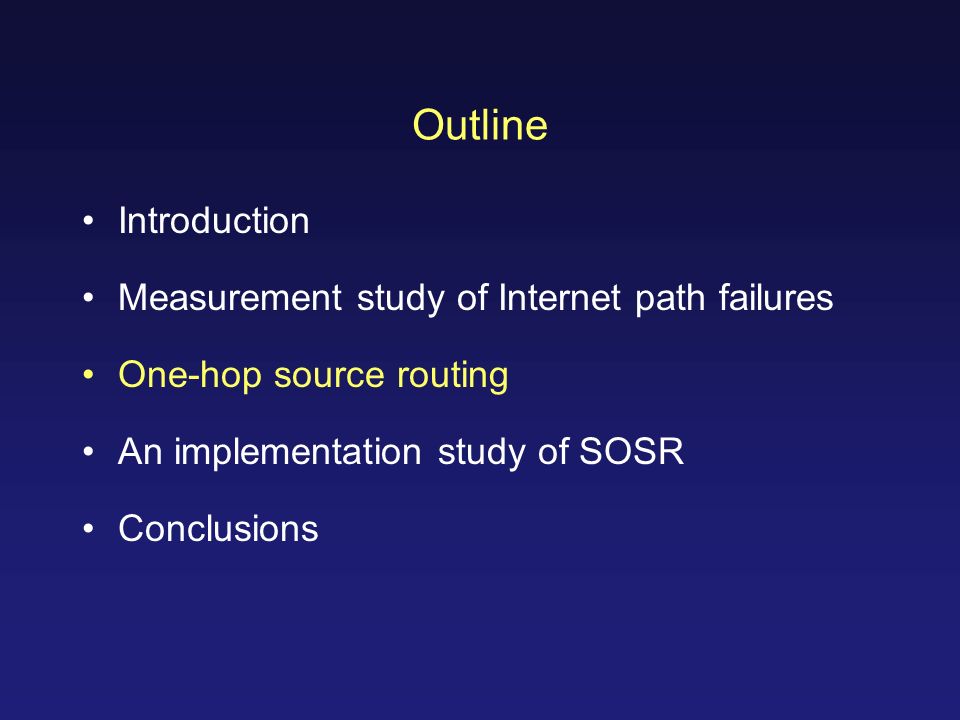 Outline

• Introduction
• Measurement study of Internet path failures
• One-hop source routing
• An implementation study of SOSR
• Conclusions